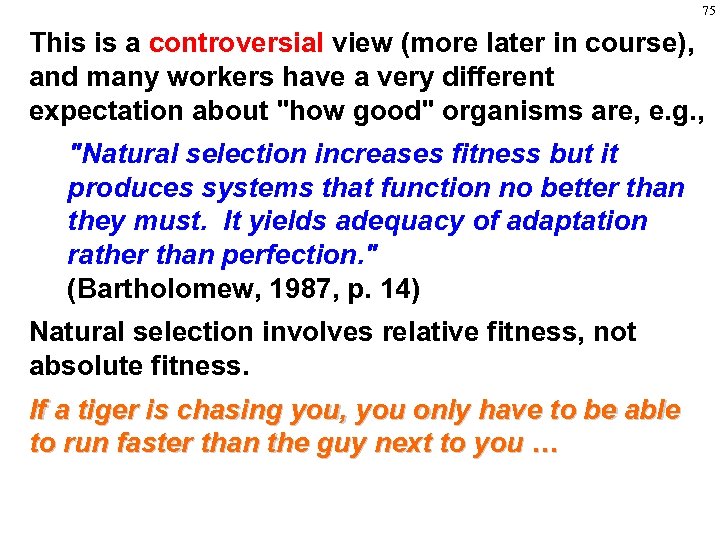 75

This is a controversial view (more later in course), and many workers have a very different expectation about "how good" organisms are, e.g.,

"Natural selection increases fitness but it produces systems that function no better than they must. It yields adequacy of adaptation rather than perfection."
(Bartholomew, 1987, p. 14)

Natural selection involves relative fitness, not absolute fitness.

If a tiger is chasing you, you only have to be able to run faster than the guy next to you …